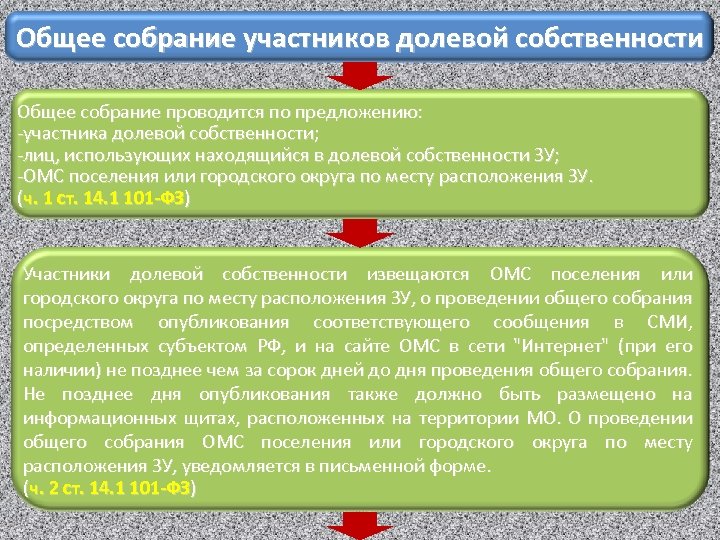 Общее собрание участников долевой собственности

Общее собрание проводится по предложению:
-участника долевой собственности;
-лиц, использующих находящийся в долевой собственности ЗУ;
-ОМС поселения или городского округа по месту расположения ЗУ.
(ч. 1 ст. 14.1 101-ФЗ)

Участники долевой собственности извещаются ОМС поселения или городского округа по месту расположения ЗУ, о проведении общего собрания посредством опубликования соответствующего сообщения в СМИ, определенных субъектом РФ, и на сайте ОМС в сети "Интернет" (при его наличии) не позднее чем за сорок дней до дня проведения общего собрания. Не позднее дня опубликования также должно быть размещено на информационных щитах, расположенных на территории МО. О проведении общего собрания ОМС поселения или городского округа по месту расположения ЗУ, уведомляется в письменной форме.
(ч. 2 ст. 14.1 101-ФЗ)